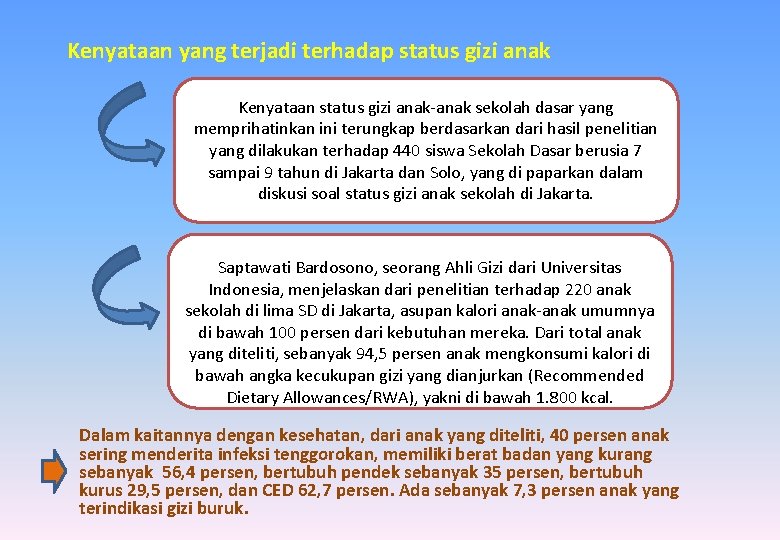 Kenyataan yang terjadi terhadap status gizi anak

Kenyataan status gizi anak-anak sekolah dasar yang memprihatinkan ini terungkap berdasarkan dari hasil penelitian yang dilakukan terhadap 440 siswa Sekolah Dasar berusia 7 sampai 9 tahun di Jakarta dan Solo, yang di paparkan dalam diskusi soal status gizi anak sekolah di Jakarta.

Saptawati Bardosono, seorang Ahli Gizi dari Universitas Indonesia, menjelaskan dari penelitian terhadap 220 anak sekolah di lima SD di Jakarta, asupan kalori anak-anak umumnya di bawah 100 persen dari kebutuhan mereka. Dari total anak yang diteliti, sebanyak 94,5 persen anak mengkonsumi kalori di bawah angka kecukupan gizi yang dianjurkan (Recommended Dietary Allowances/RWA), yakni di bawah 1.800 kcal.

Dalam kaitannya dengan kesehatan, dari anak yang diteliti, 40 persen anak sering menderita infeksi tenggorokan, memiliki berat badan yang kurang sebanyak 56,4 persen, bertubuh pendek sebanyak 35 persen, bertubuh kurus 29,5 persen, dan CED 62,7 persen. Ada sebanyak 7,3 persen anak yang terindikasi gizi buruk.